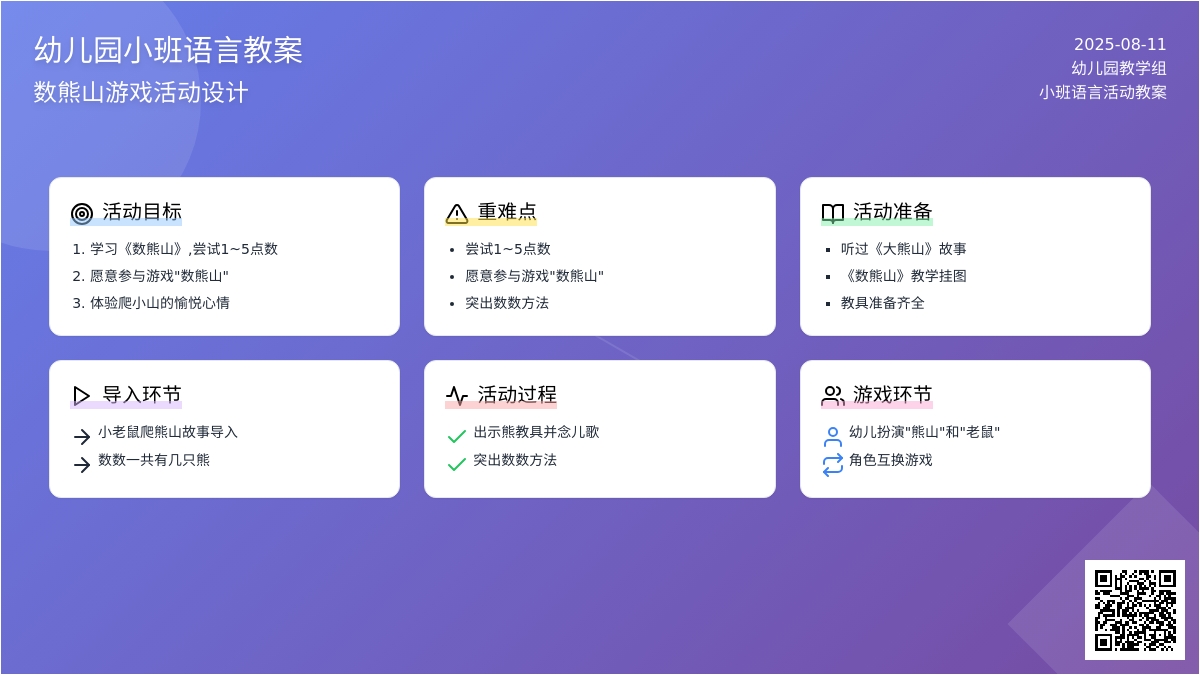 幼儿园小班语言教案
数熊山游戏活动设计

2025-08-11
幼儿园教学组
小班语言活动教案

活动目标
1. 学习《数熊山》,尝试1~5点数
2. 愿意参与游戏"数熊山"
3. 体验爬小山的愉悦心情

重难点
• 尝试1~5点数
• 愿意参与游戏"数熊山"
• 突出数数方法

活动准备
▪ 听过《大熊山》故事
▪ 《数熊山》教学挂图
▪ 教具准备齐全

导入环节
小老鼠爬熊山故事导入
数数一共有几只熊

活动过程
出示熊教具并念儿歌
突出数数方法

游戏环节
幼儿扮演"熊山"和"老鼠"
角色互换游戏